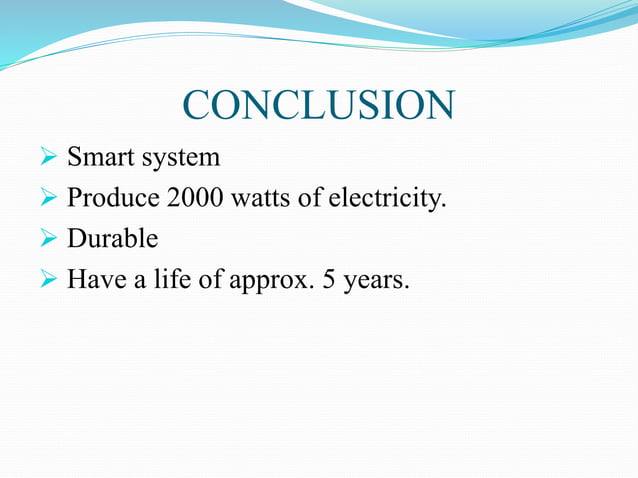 CONCLUSION

➢ Smart system
➢ Produce 2000 watts of electricity.
➢ Durable
➢ Have a life of approx. 5 years.